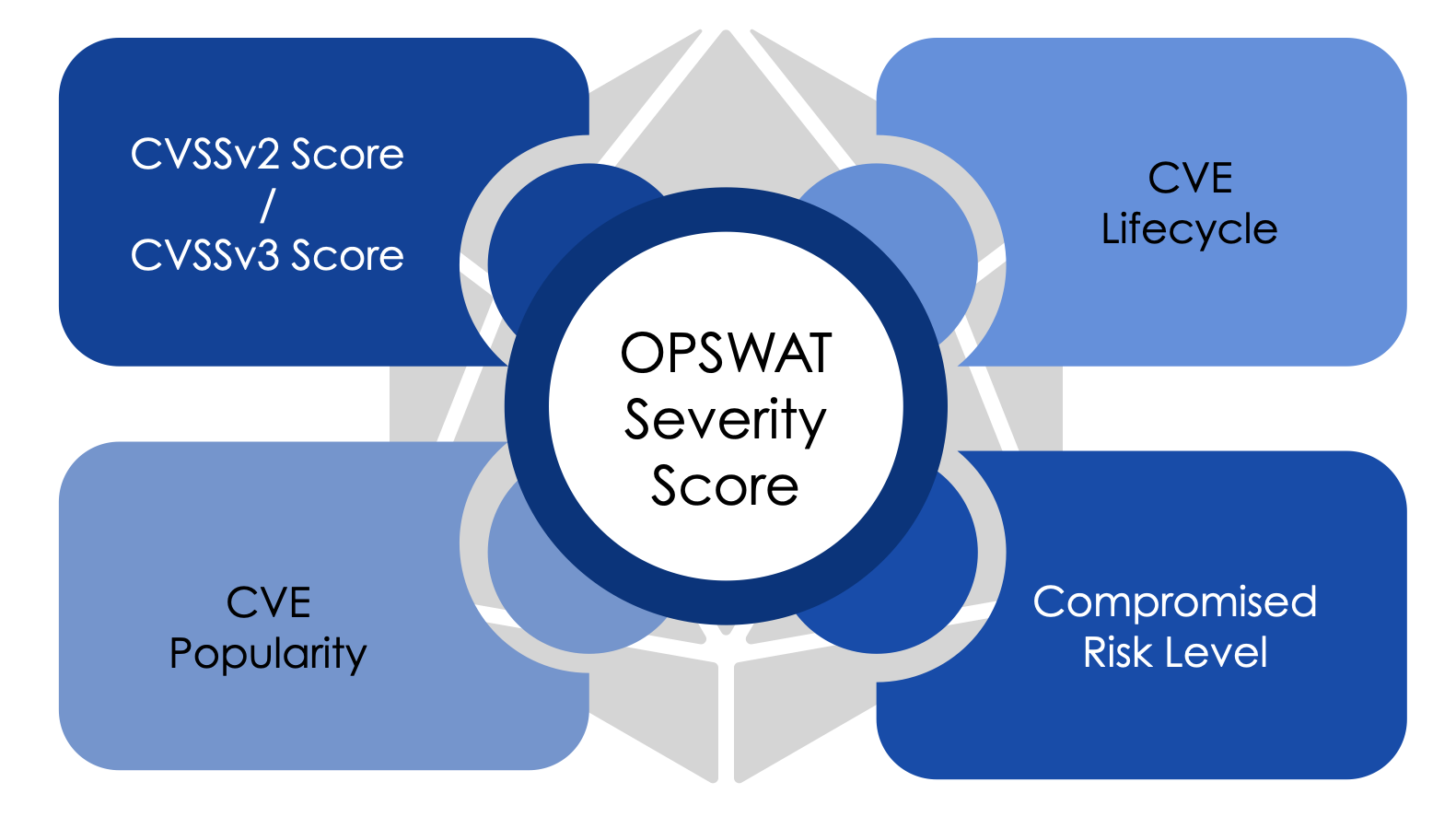 CVSSv2 Score
/
CVSSv3 Score

CVE
Lifecycle

OPSWAT
Severity
Score

CVE
Popularity

Compromised
Risk Level